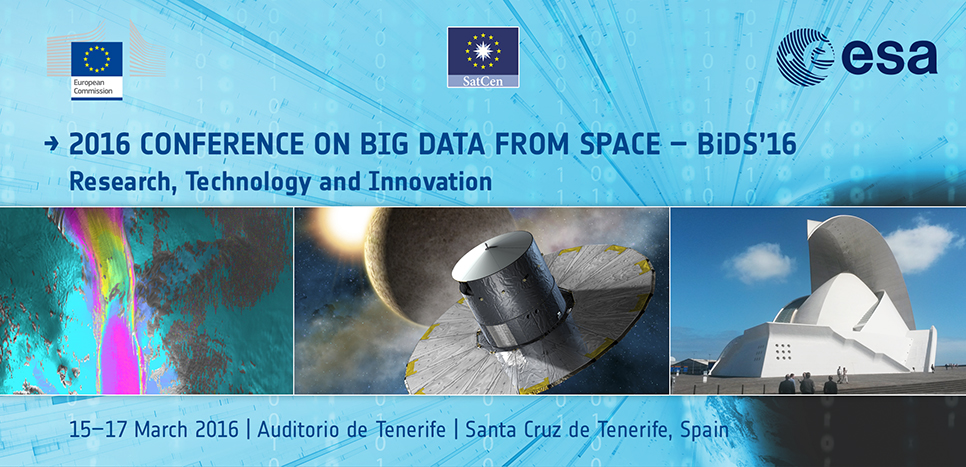 European Commission

SatCen

esa

→ 2016 CONFERENCE ON BIG DATA FROM SPACE – BiDS'16
Research, Technology and Innovation

15–17 March 2016 | Auditorio de Tenerife | Santa Cruz de Tenerife, Spain